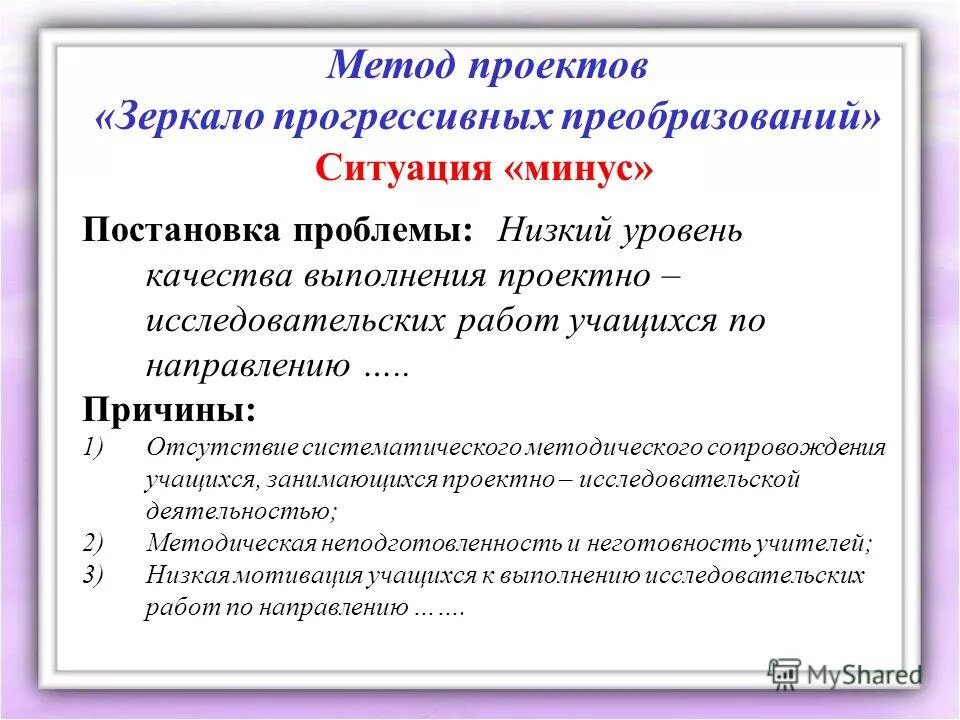 Метод проектов
«Зеркало прогрессивных преобразований»
Ситуация «минус»

Постановка проблемы: Низкий уровень качества выполнения проектно – исследовательских работ учащихся по направлению .....

Причины:
1) Отсутствие систематического методического сопровождения учащихся, занимающихся проектно – исследовательской деятельностью;
2) Методическая неподготовленность и неготовность учителей;
3) Низкая мотивация учащихся к выполнению исследовательских работ по направлению …….

MyShared